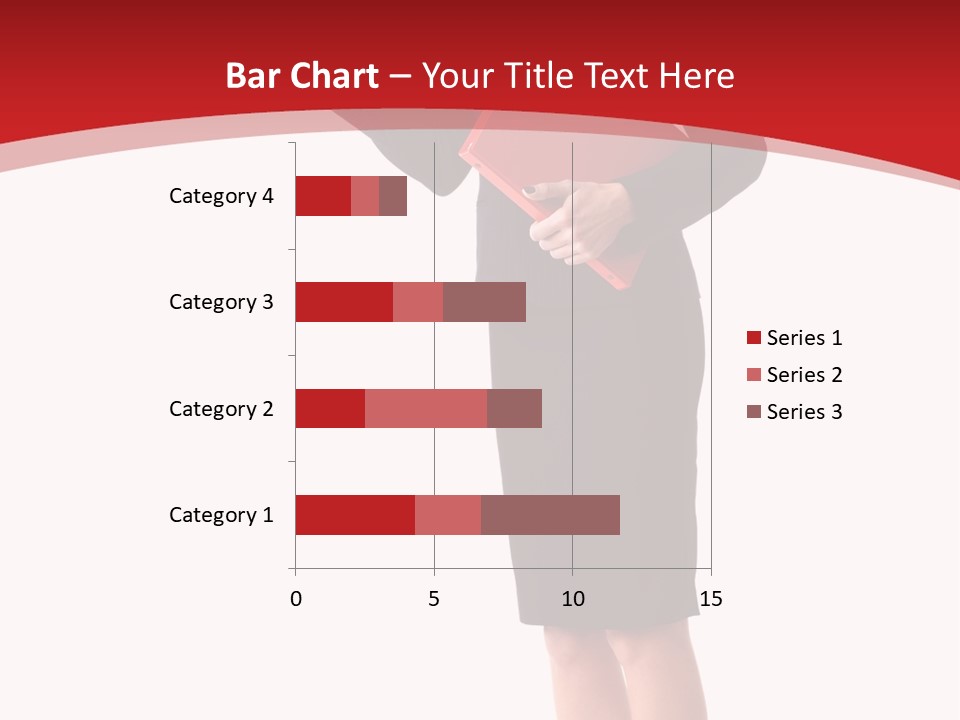 Bar Chart – Your Title Text Here

Category 4
Category 3
Category 2
Category 1

0
5
10
15

Series 1
Series 2
Series 3